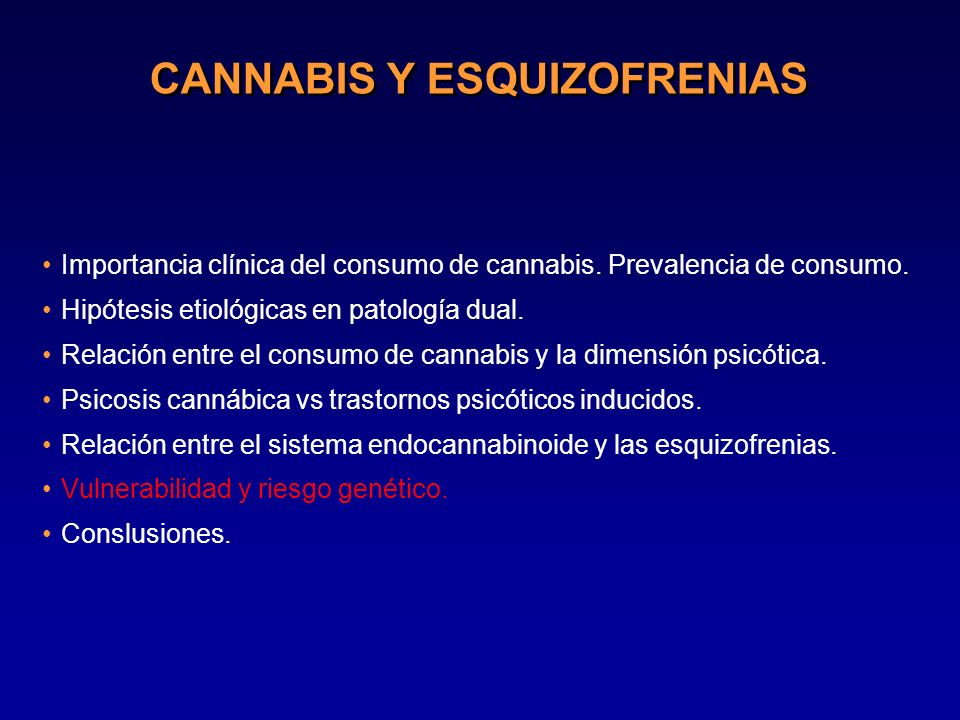 CANNABIS Y ESQUIZOFRENIAS

• Importancia clínica del consumo de cannabis. Prevalencia de consumo.
• Hipótesis etiológicas en patología dual.
• Relación entre el consumo de cannabis y la dimensión psicótica.
• Psicosis cannábica vs trastornos psicóticos inducidos.
• Relación entre el sistema endocannabinoide y las esquizofrenias.
• Vulnerabilidad y riesgo genético.
• Conslusiones.